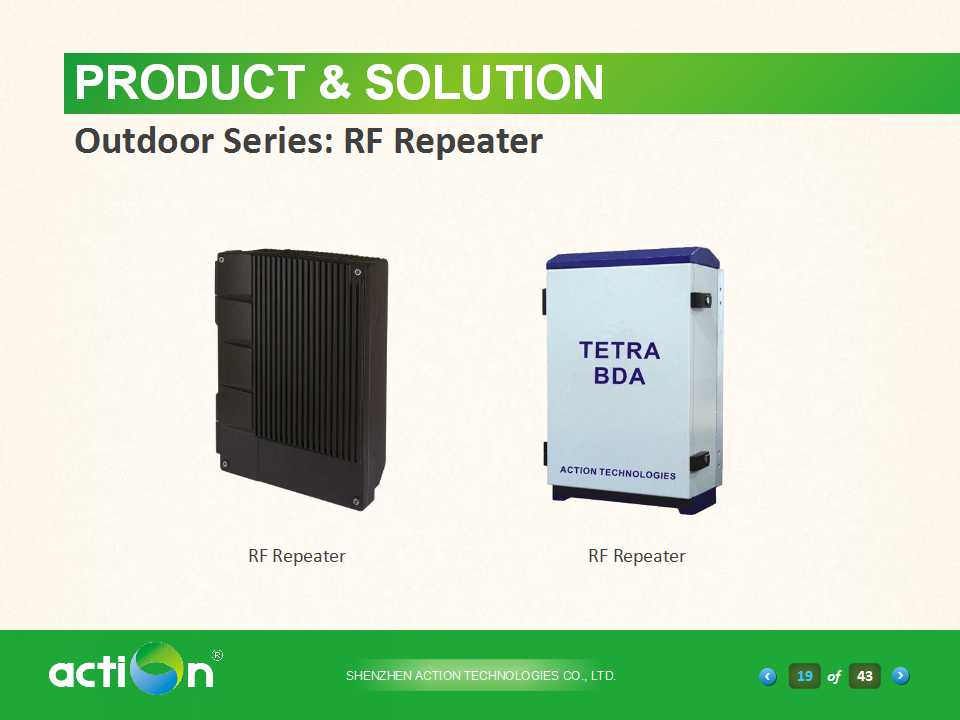 PRODUCT & SOLUTION

Outdoor Series: RF Repeater

TETRA BDA

ACTION TECHNOLOGIES

RF Repeater

RF Repeater

action®

SHENZHEN ACTION TECHNOLOGIES CO., LTD.

19 of 43